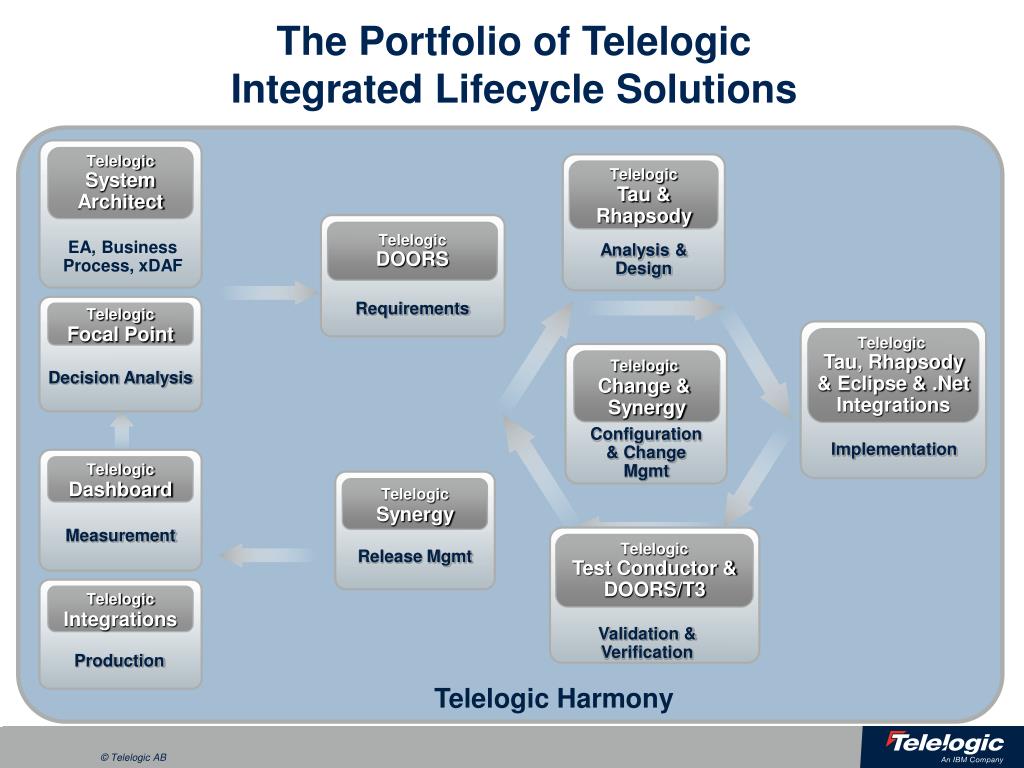 The Portfolio of Telelogic Integrated Lifecycle Solutions

Telelogic
System Architect
EA, Business Process, xDAF

Telelogic
Focal Point
Decision Analysis

Telelogic
Dashboard
Measurement

Telelogic
Integrations
Production

Telelogic
DOORS
Requirements

Telelogic
Synergy
Release Mgmt

Telelogic
Tau & Rhapsody
Analysis & Design

Telelogic
Change & Synergy
Configuration & Change Mgmt

Telelogic
Test Conductor & DOORS/T3
Validation & Verification

Telelogic
Tau, Rhapsody & Eclipse & .Net Integrations
Implementation

Telelogic Harmony

© Telelogic AB

Telelogic
An IBM Company